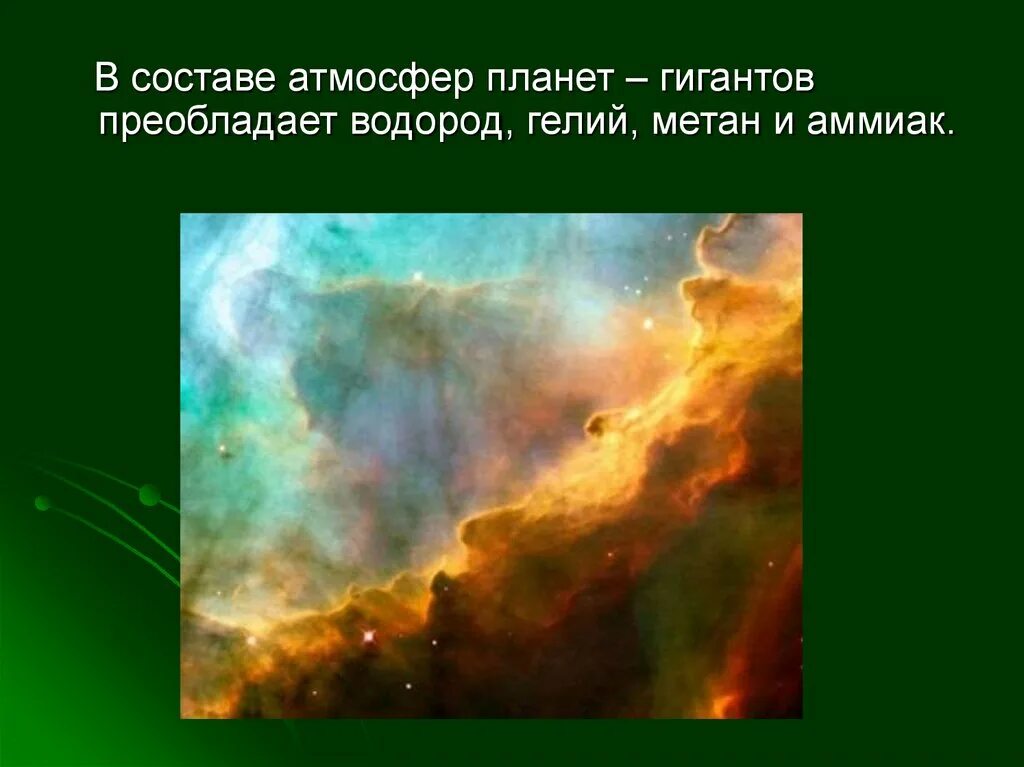 В составе атмосфер планет – гигантов преобладает водород, гелий, метан и аммиак.